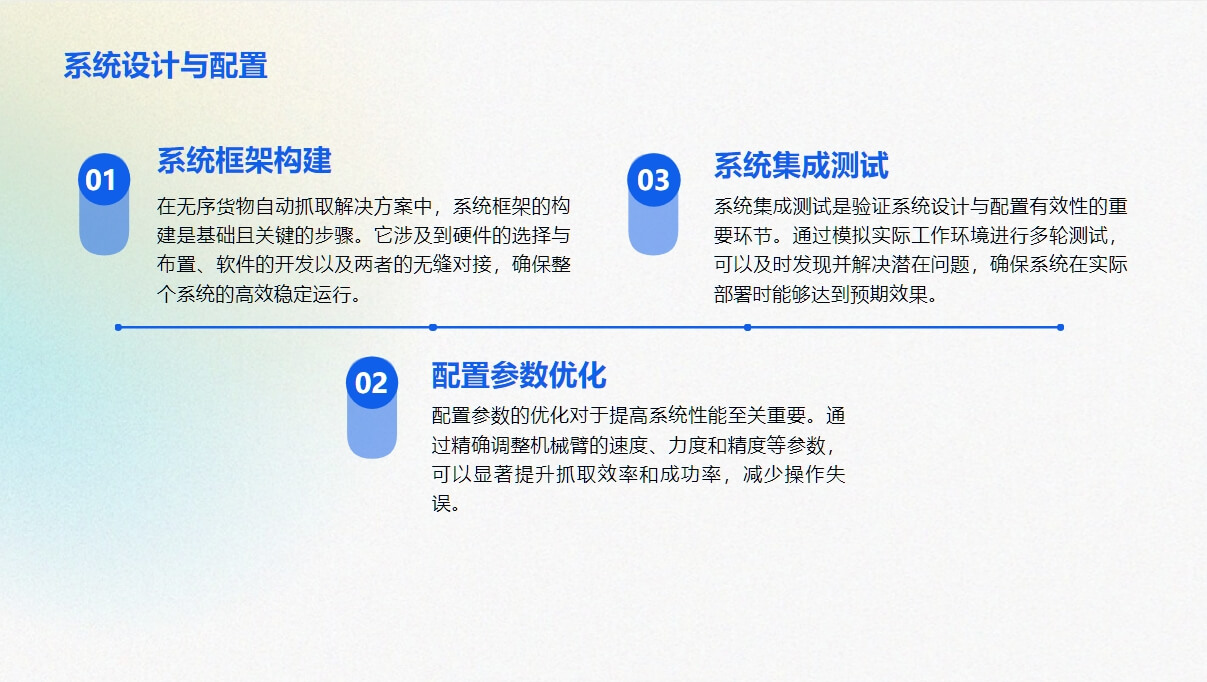 系统设计与配置

01

系统框架构建

在无序货物自动抓取解决方案中，系统框架的构建是基础且关键的步骤。它涉及到硬件的选择与布置、软件的开发以及两者的无缝对接，确保整个系统的高效稳定运行。

03

系统集成测试

系统集成测试是验证系统设计与配置有效性的重要环节。通过模拟实际工作环境进行多轮测试，可以及时发现并解决潜在问题，确保系统在实际部署时能够达到预期效果。

02

配置参数优化

配置参数的优化对于提高系统性能至关重要。通过精确调整机械臂的速度、力度和精度等参数，可以显著提升抓取效率和成功率，减少操作失误。